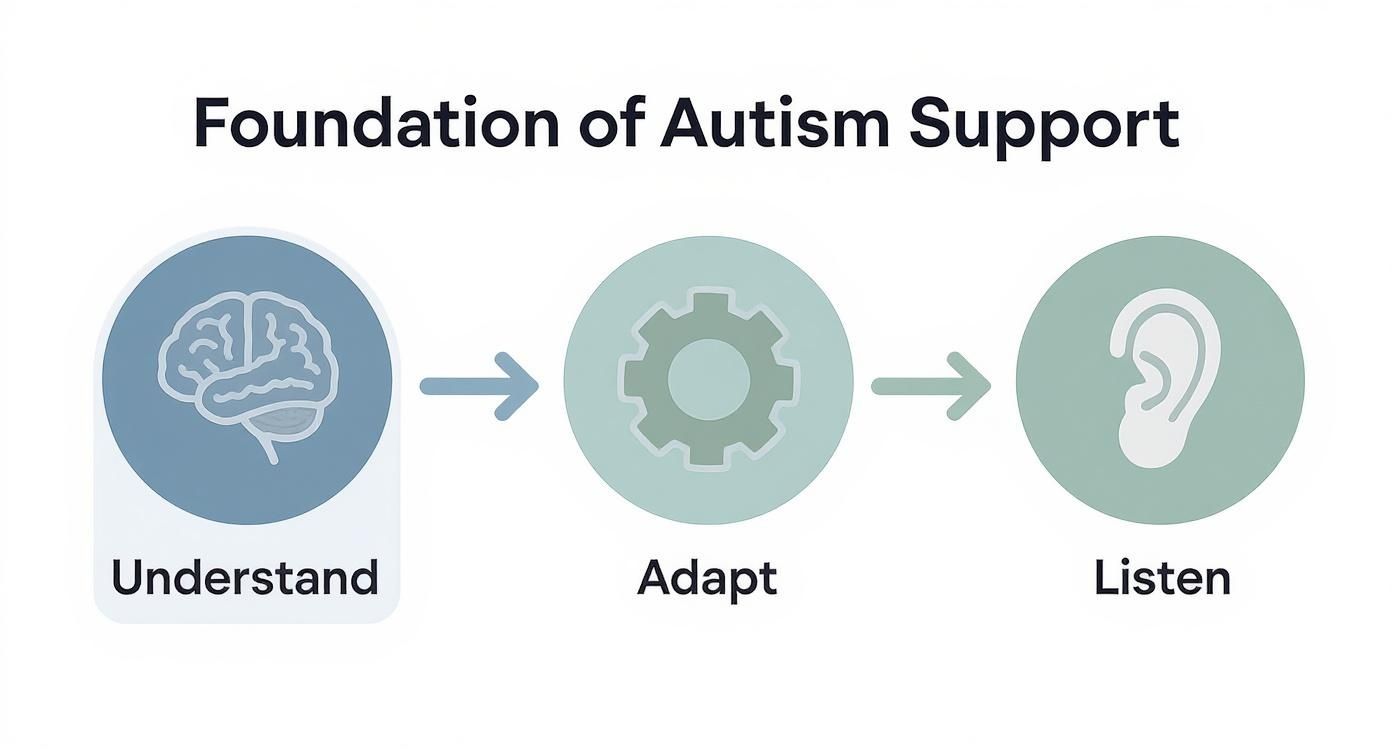 Foundation of Autism Support

Understand

Adapt

Listen